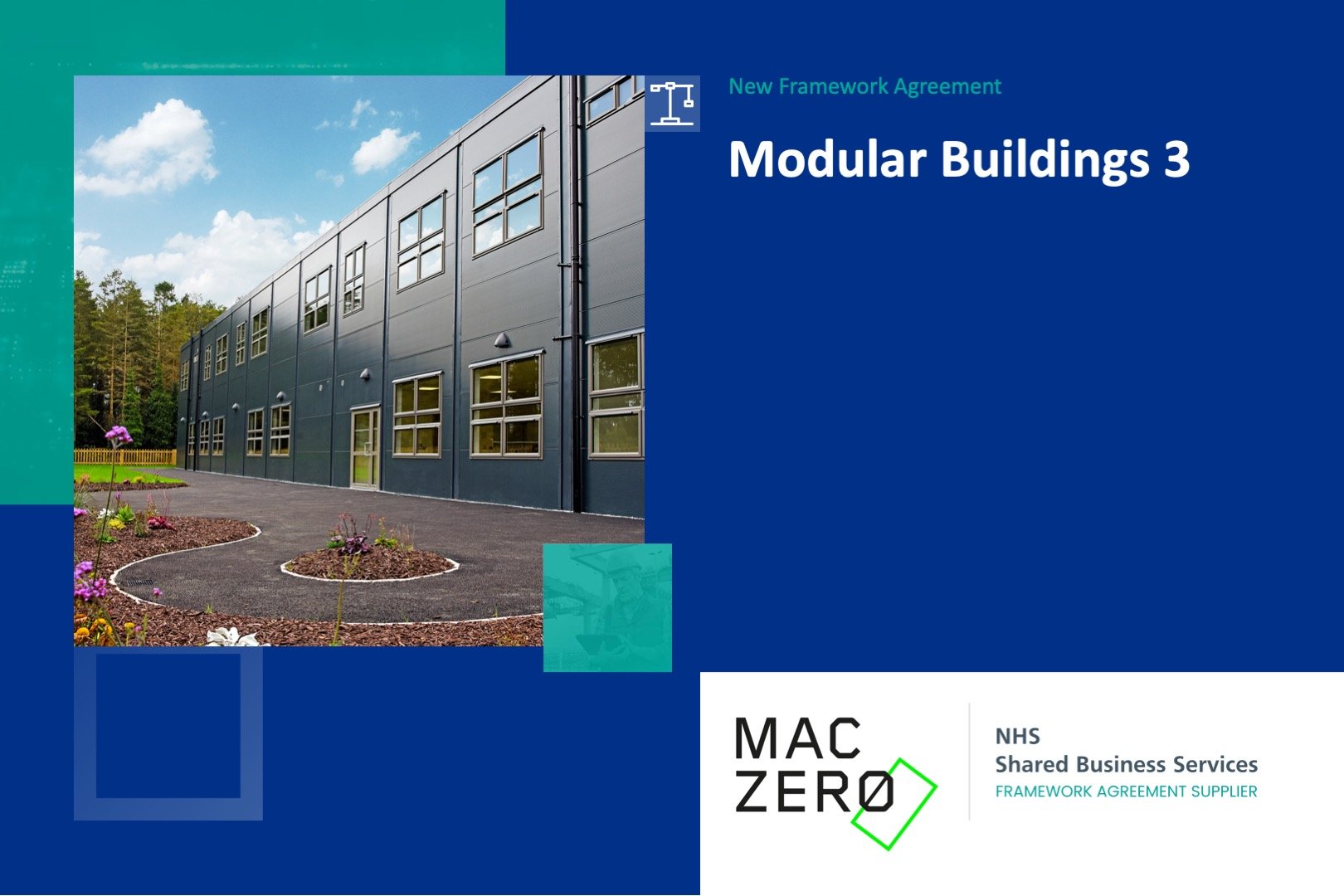 New Framework Agreement

Modular Buildings 3

MAC ZERØ

NHS
Shared Business Services
FRAMEWORK AGREEMENT SUPPLIER